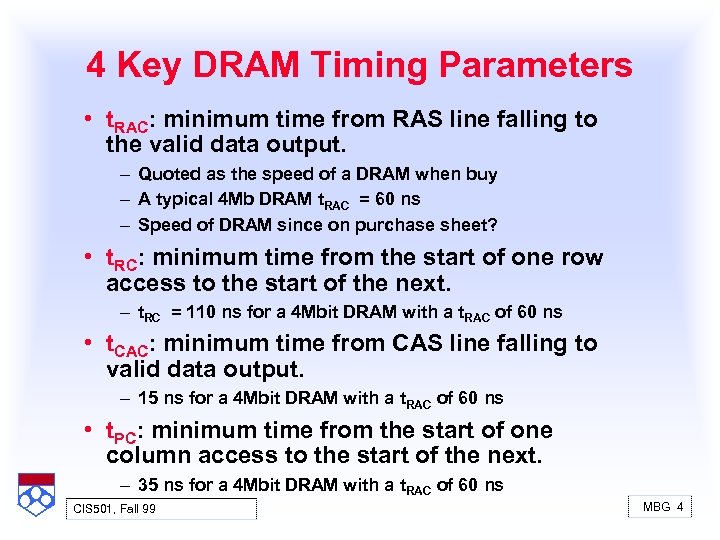 4 Key DRAM Timing Parameters

• $t_{RAC}$: minimum time from RAS line falling to the valid data output.
– Quoted as the speed of a DRAM when buy
– A typical 4Mb DRAM $t_{RAC}$ = 60 ns
– Speed of DRAM since on purchase sheet?

• $t_{RC}$: minimum time from the start of one row access to the start of the next.
– $t_{RC}$ = 110 ns for a 4Mbit DRAM with a $t_{RAC}$ of 60 ns

• $t_{CAC}$: minimum time from CAS line falling to valid data output.
– 15 ns for a 4Mbit DRAM with a $t_{RAC}$ of 60 ns

• $t_{PC}$: minimum time from the start of one column access to the start of the next.
– 35 ns for a 4Mbit DRAM with a $t_{RAC}$ of 60 ns

CIS501, Fall 99

MBG 4